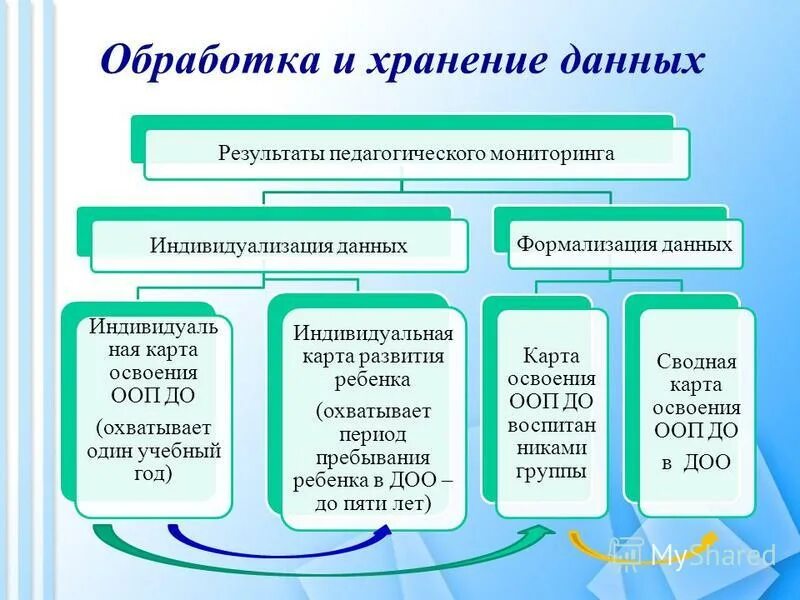 Обработка и хранение данных

Результаты педагогического мониторинга

Индивидуализация данных

Формализация данных

Индивидуальная карта освоения ООП ДО

(охватывает один учебный год)

Индивидуальная карта развития ребенка

(охватывает период пребывания ребенка в ДОО – до пяти лет)

Карта освоения ООП ДО воспитанниками группы

Сводная карта освоения ООП ДО в ДОО

MyShared